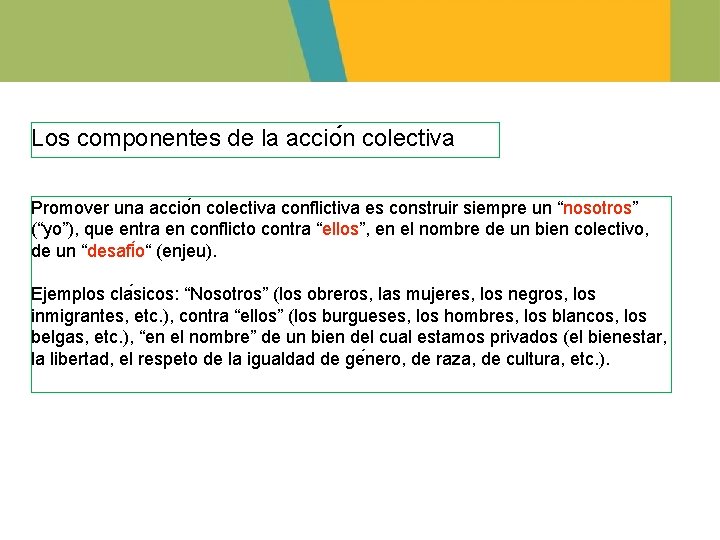 Los componentes de la acción colectiva

Promover una acción colectiva conflictiva es construir siempre un “nosotros” (“yo”), que entra en conflicto contra “ellos”, en el nombre de un bien colectivo, de un “desafío“ (enjeu).

Ejemplos clásicos: “Nosotros” (los obreros, las mujeres, los negros, los inmigrantes, etc.), contra “ellos” (los burgueses, los hombres, los blancos, los belgas, etc.), “en el nombre” de un bien del cual estamos privados (el bienestar, la libertad, el respeto de la igualdad de género, de raza, de cultura, etc.).